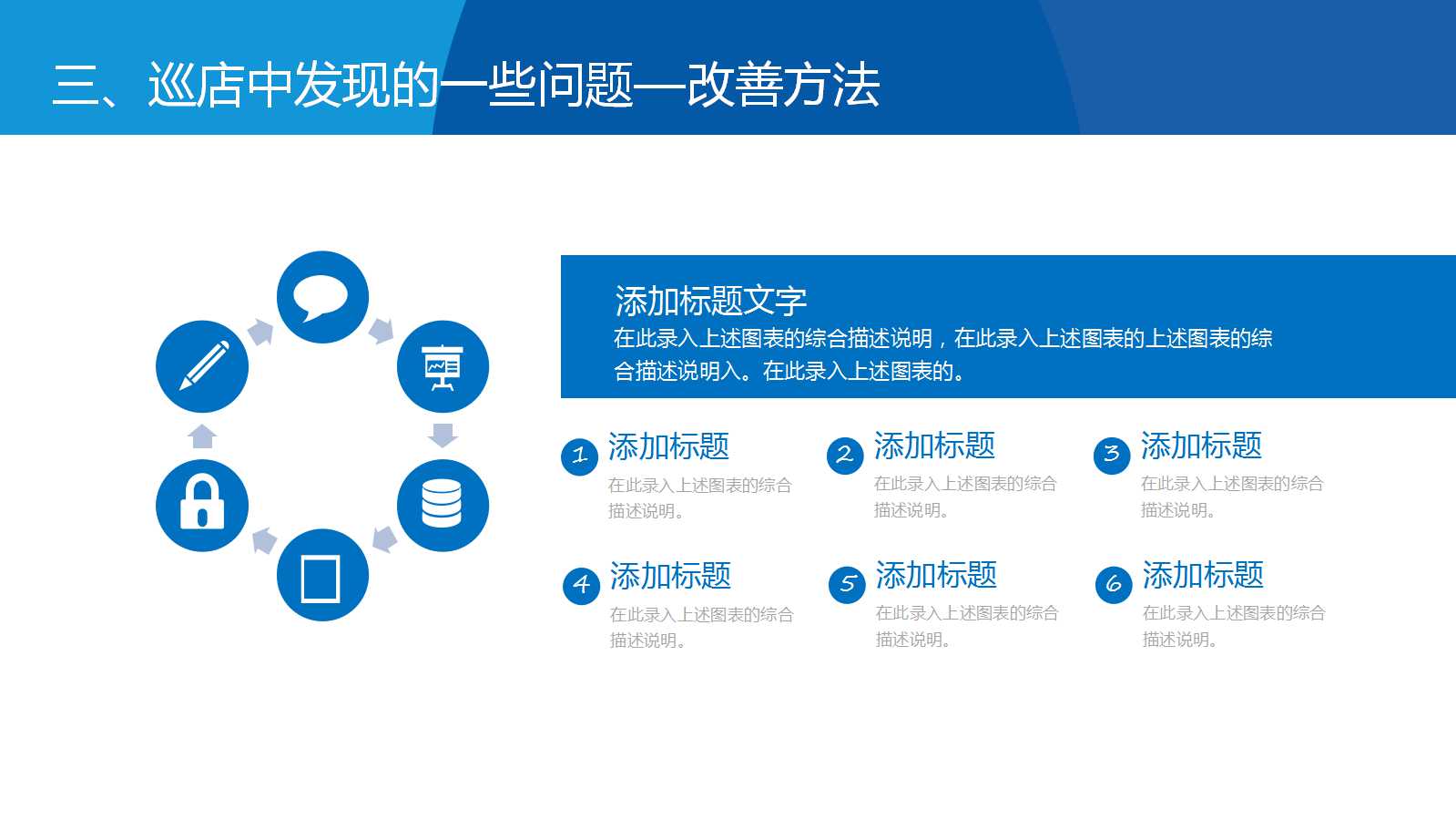 三、巡店中发现的一些问题—改善方法

添加标题文字
在此录入上述图表的综合描述说明，在此录入上述图表的上述图表的综合描述说明入。在此录入上述图表的。

1 添加标题
在此录入上述图表的综合描述说明。

2 添加标题
在此录入上述图表的综合描述说明。

3 添加标题
在此录入上述图表的综合描述说明。

4 添加标题
在此录入上述图表的综合描述说明。

5 添加标题
在此录入上述图表的综合描述说明。

6 添加标题
在此录入上述图表的综合描述说明。